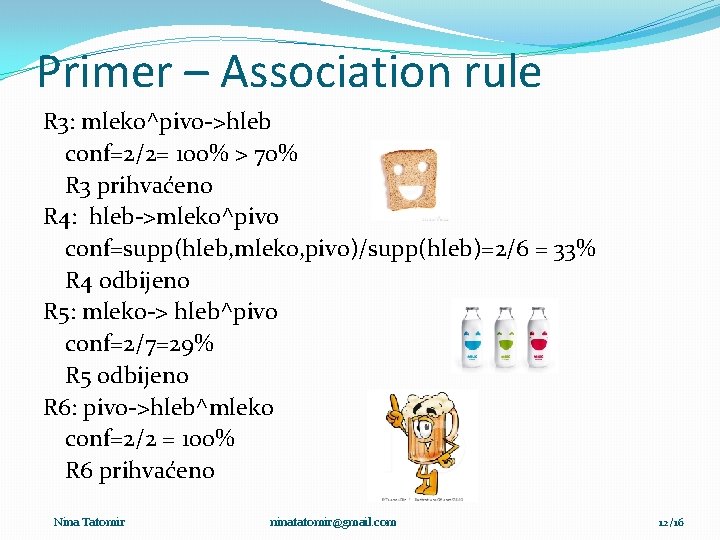 Primer – Association rule

R3: mleko^pivo->hleb
conf=2/2= 100% > 70%
R3 prihvaćeno
R4: hleb->mleko^pivo
conf=supp(hleb,mleko,pivo)/supp(hleb)=2/6 = 33%
R4 odbijeno
R5: mleko-> hleb^pivo
conf=2/7=29%
R5 odbijeno
R6: pivo->hleb^mleko
conf=2/2 = 100%
R6 prihvaćeno

Nina Tatomir ninatatomir@gmail.com 12/16